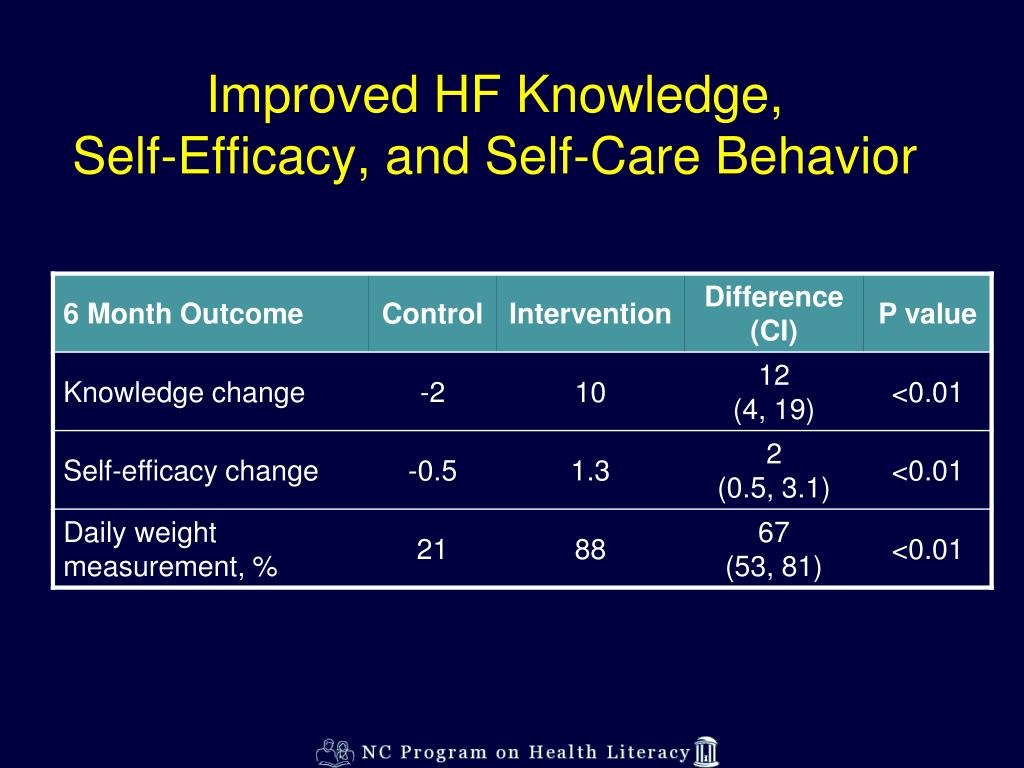 Improved HF Knowledge,
Self-Efficacy, and Self-Care Behavior

| 6 Month Outcome | Control | Intervention | Difference (CI) | P value |
|---|---|---|---|---|
| Knowledge change | -2 | 10 | 12 (4, 19) | <0.01 |
| Self-efficacy change | -0.5 | 1.3 | 2 (0.5, 3.1) | <0.01 |
| Daily weight measurement, % | 21 | 88 | 67 (53, 81) | <0.01 |

NC Program on Health Literacy